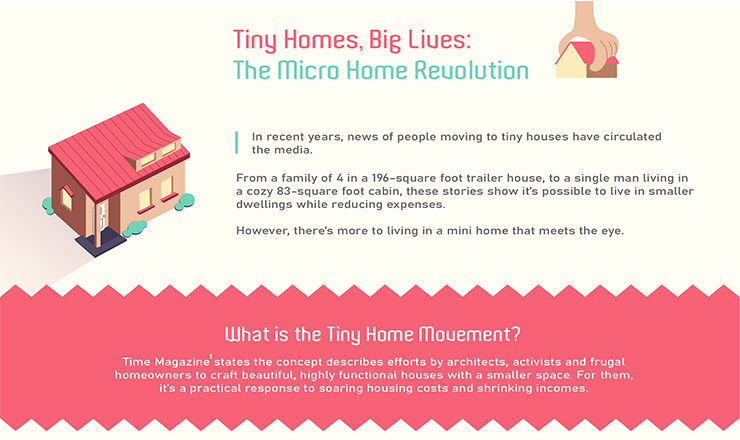 Tiny Homes, Big Lives:
The Micro Home Revolution

In recent years, news of people moving to tiny houses have circulated the media.

From a family of 4 in a 196-square foot trailer house, to a single man living in a cozy 83-square foot cabin, these stories show it's possible to live in smaller dwellings while reducing expenses.

However, there's more to living in a mini home that meets the eye.

What is the Tiny Home Movement?

Time Magazine$^1$ states the concept describes efforts by architects, activists and frugal homeowners to craft beautiful, highly functional houses with a smaller space. For them, it's a practical response to soaring housing costs and shrinking incomes.